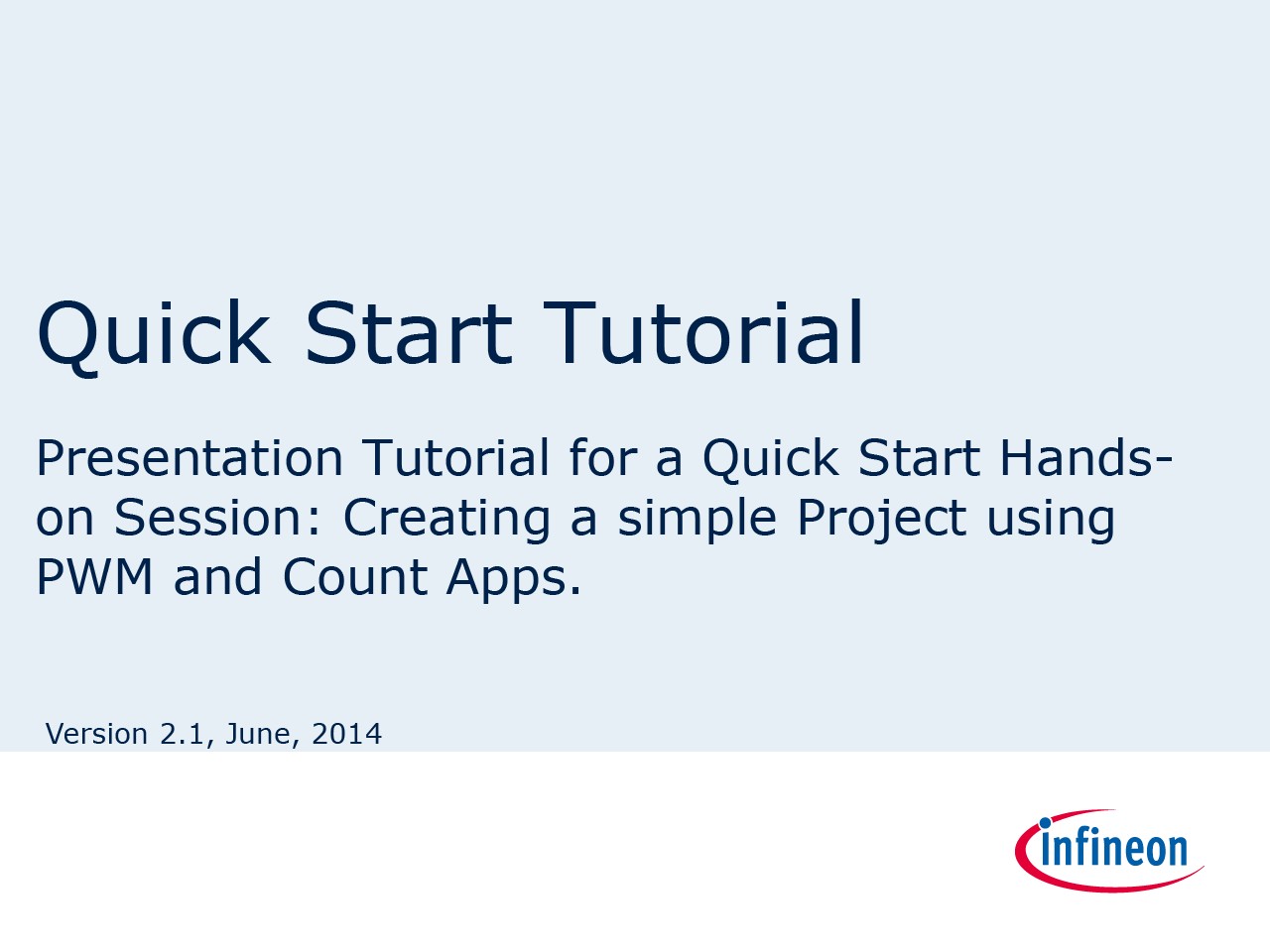 Quick Start Tutorial

Presentation Tutorial for a Quick Start Hands-on Session: Creating a simple Project using PWM and Count Apps.

Version 2.1, June, 2014

infineon